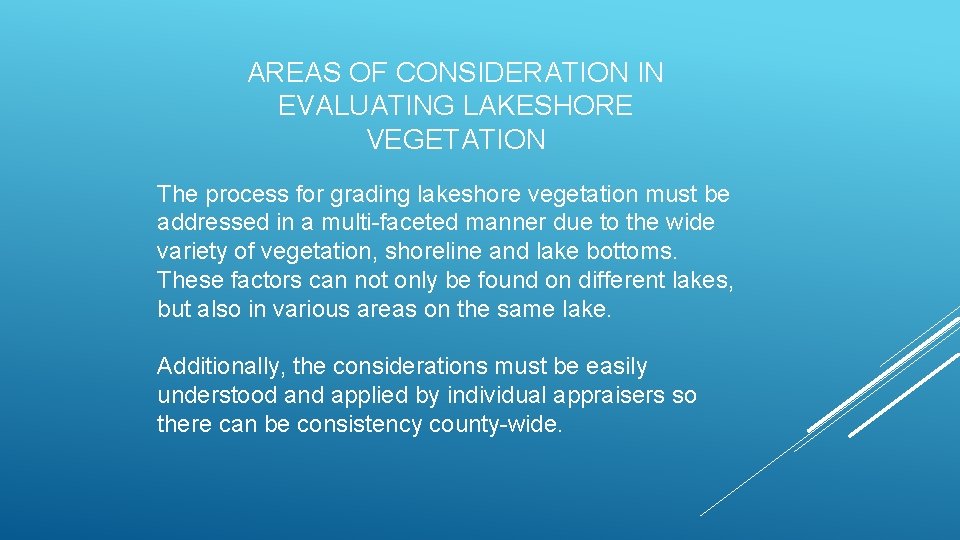 AREAS OF CONSIDERATION IN EVALUATING LAKESHORE VEGETATION

The process for grading lakeshore vegetation must be addressed in a multi-faceted manner due to the wide variety of vegetation, shoreline and lake bottoms. These factors can not only be found on different lakes, but also in various areas on the same lake.

Additionally, the considerations must be easily understood and applied by individual appraisers so there can be consistency county-wide.